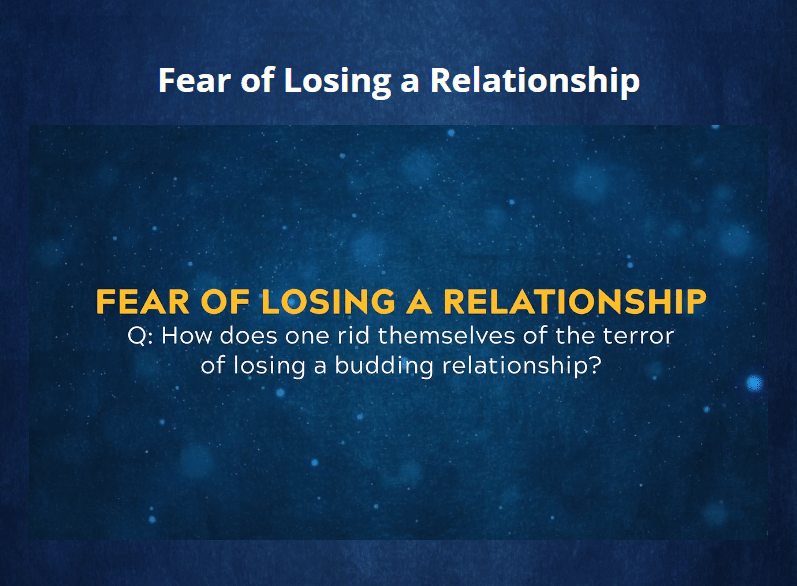 Fear of Losing a Relationship

FEAR OF LOSING A RELATIONSHIP
Q: How does one rid themselves of the terror of losing a budding relationship?